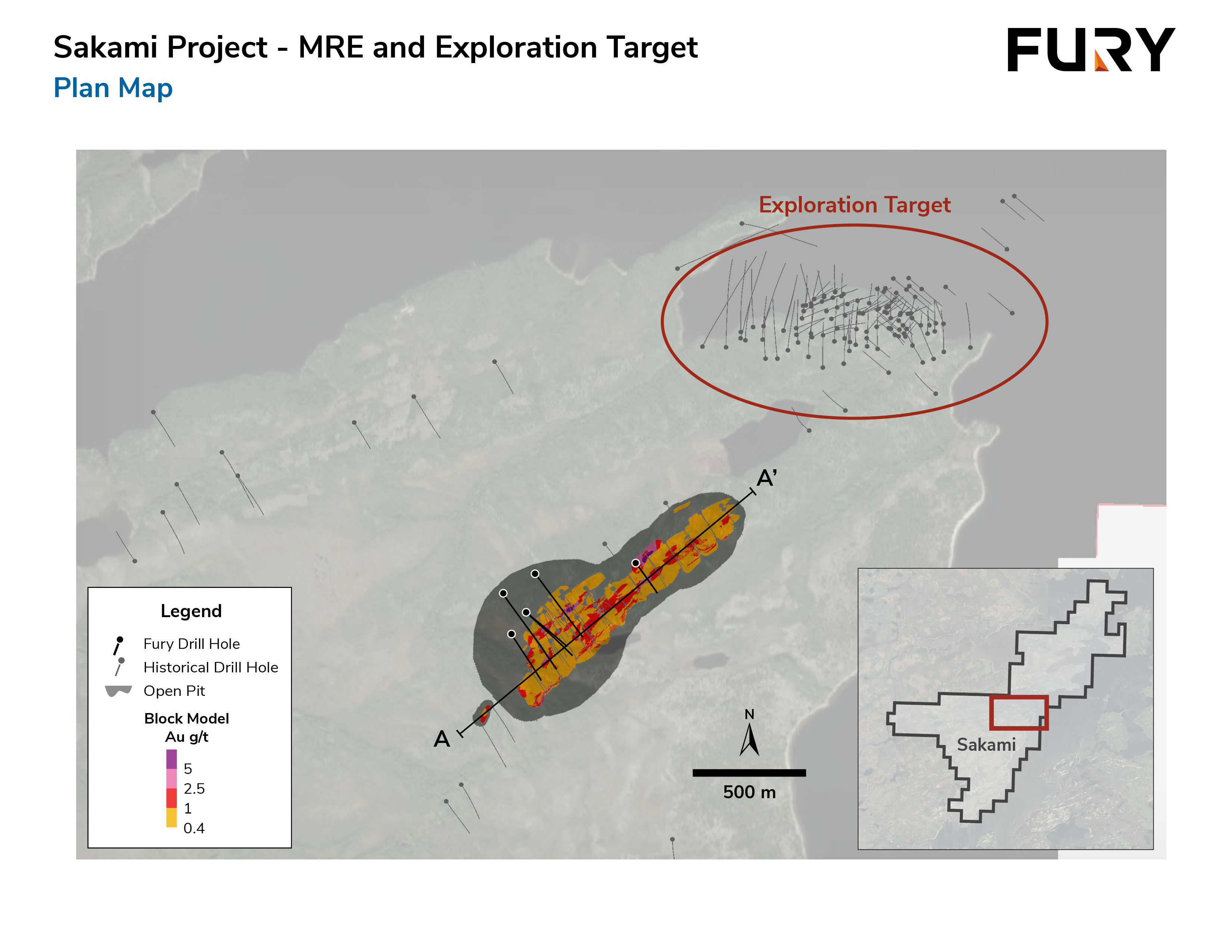 Sakami Project - MRE and Exploration Target

Plan Map

FURY

Exploration Target

A'

A

Legend

Fury Drill Hole

Historical Drill Hole

Open Pit

Block Model
Au g/t

5

2.5

1

0.4

N

500 m

Sakami